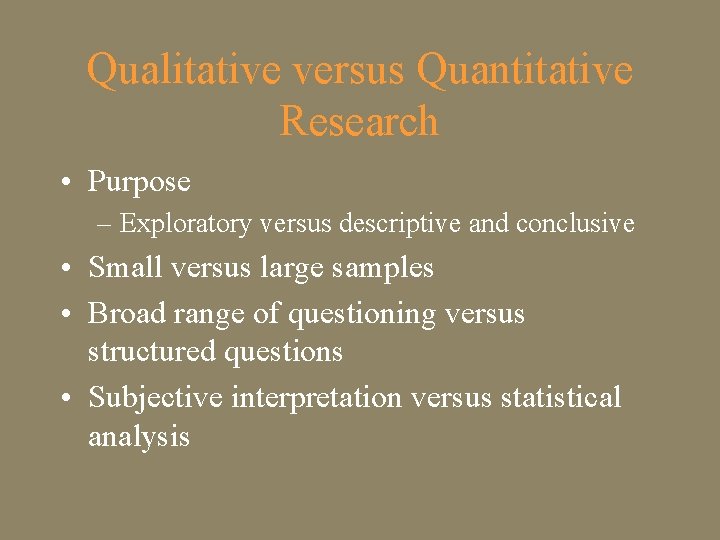 Qualitative versus Quantitative Research

• Purpose
– Exploratory versus descriptive and conclusive
• Small versus large samples
• Broad range of questioning versus structured questions
• Subjective interpretation versus statistical analysis